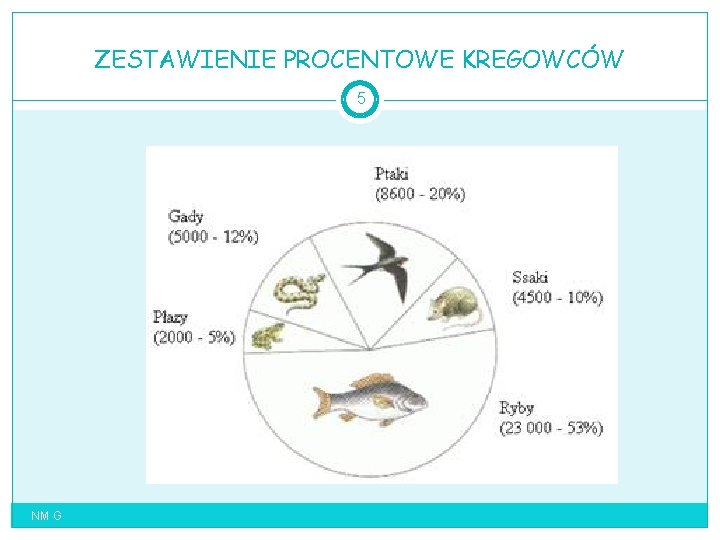 ZESTAWIENIE PROCENTOWE KREGOWCÓW

5

Ptaki
(8600 - 20%)

Gady
(5000 - 12%)

Ssaki
(4500 - 10%)

Płazy
(2000 - 5%)

Ryby
(23 000 - 53%)

NM G